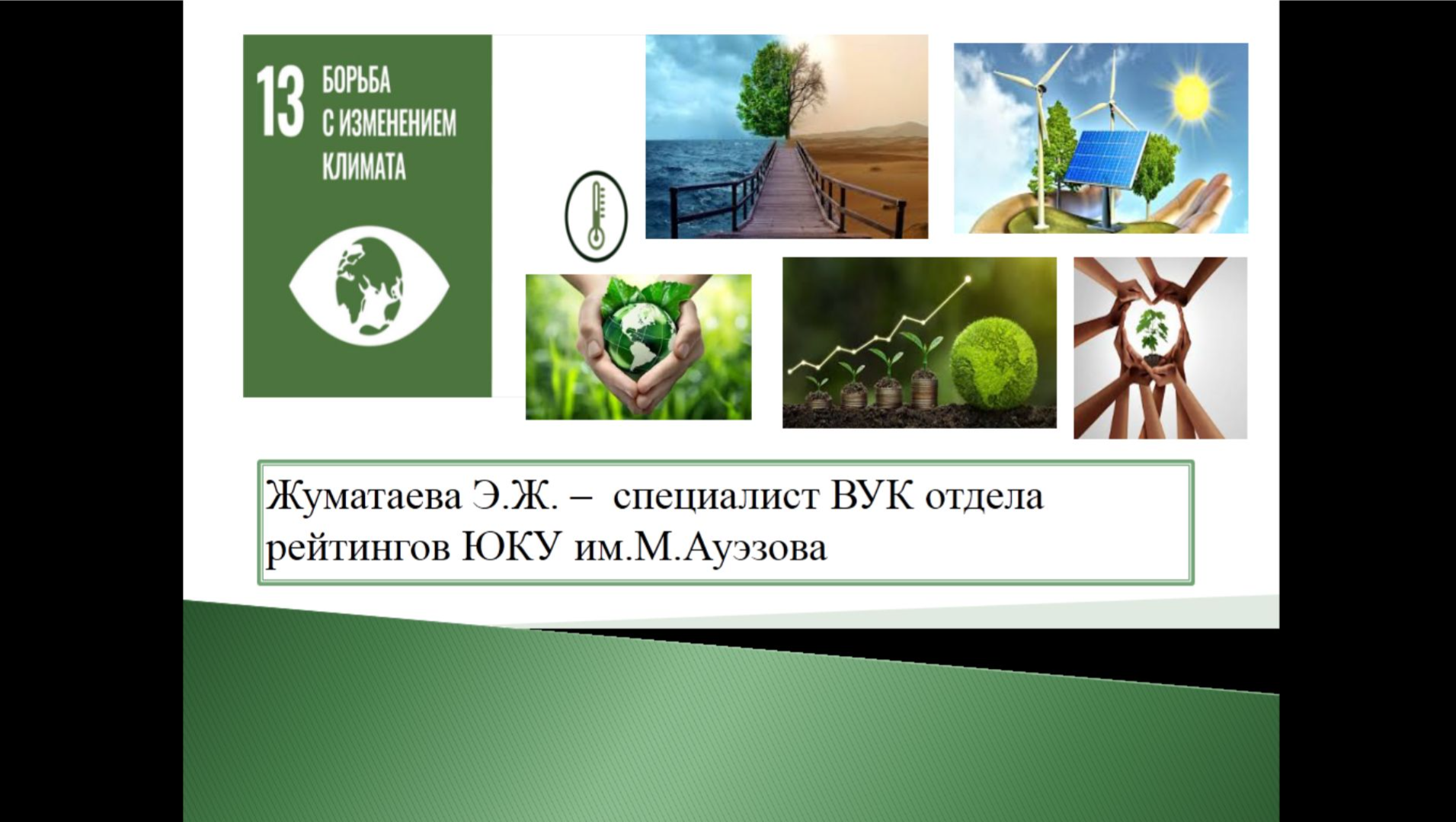 13 БОРЬБА С ИЗМЕНЕНИЕМ КЛИМАТА

Жуматаева Э.Ж. – специалист ВУК отдела рейтингов ЮКУ им.М.Ауэзова